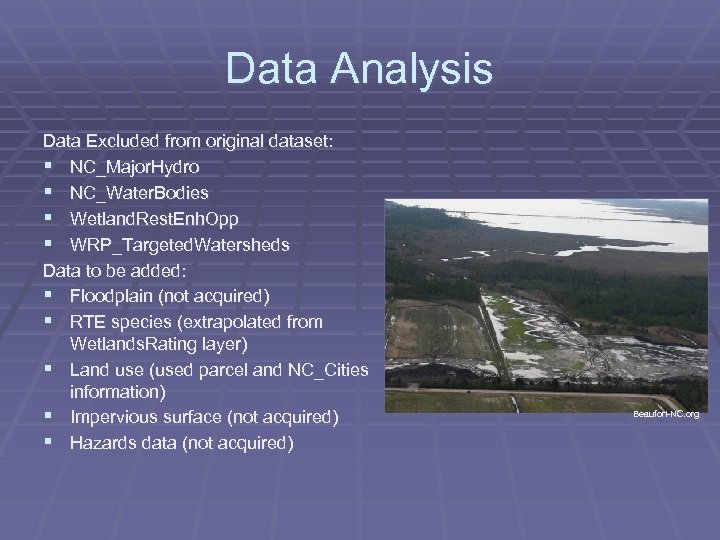 Data Analysis

Data Excluded from original dataset:
▪ NC_MajorHydro
▪ NC_WaterBodies
▪ WetlandRestEnhOpp
▪ WRP_TargetedWatersheds
Data to be added:
▪ Floodplain (not acquired)
▪ RTE species (extrapolated from WetlandsRating layer)
▪ Land use (used parcel and NC_Cities information)
▪ Impervious surface (not acquired)
▪ Hazards data (not acquired)

Beaufort-NC.org